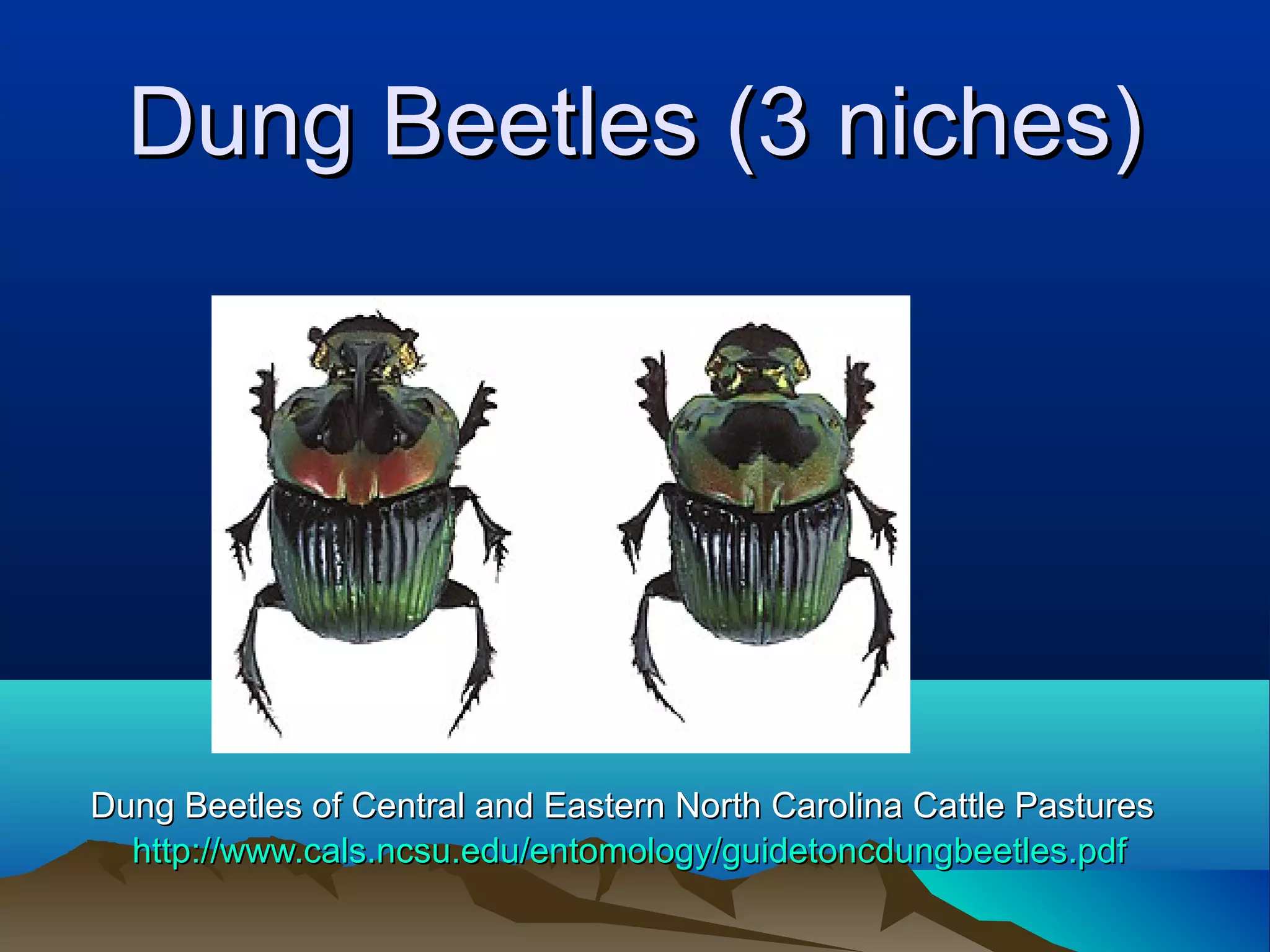 Dung Beetles (3 niches)

Dung Beetles of Central and Eastern North Carolina Cattle Pastures
http://www.cals.ncsu.edu/entomology/guidetoncdungbeetles.pdf